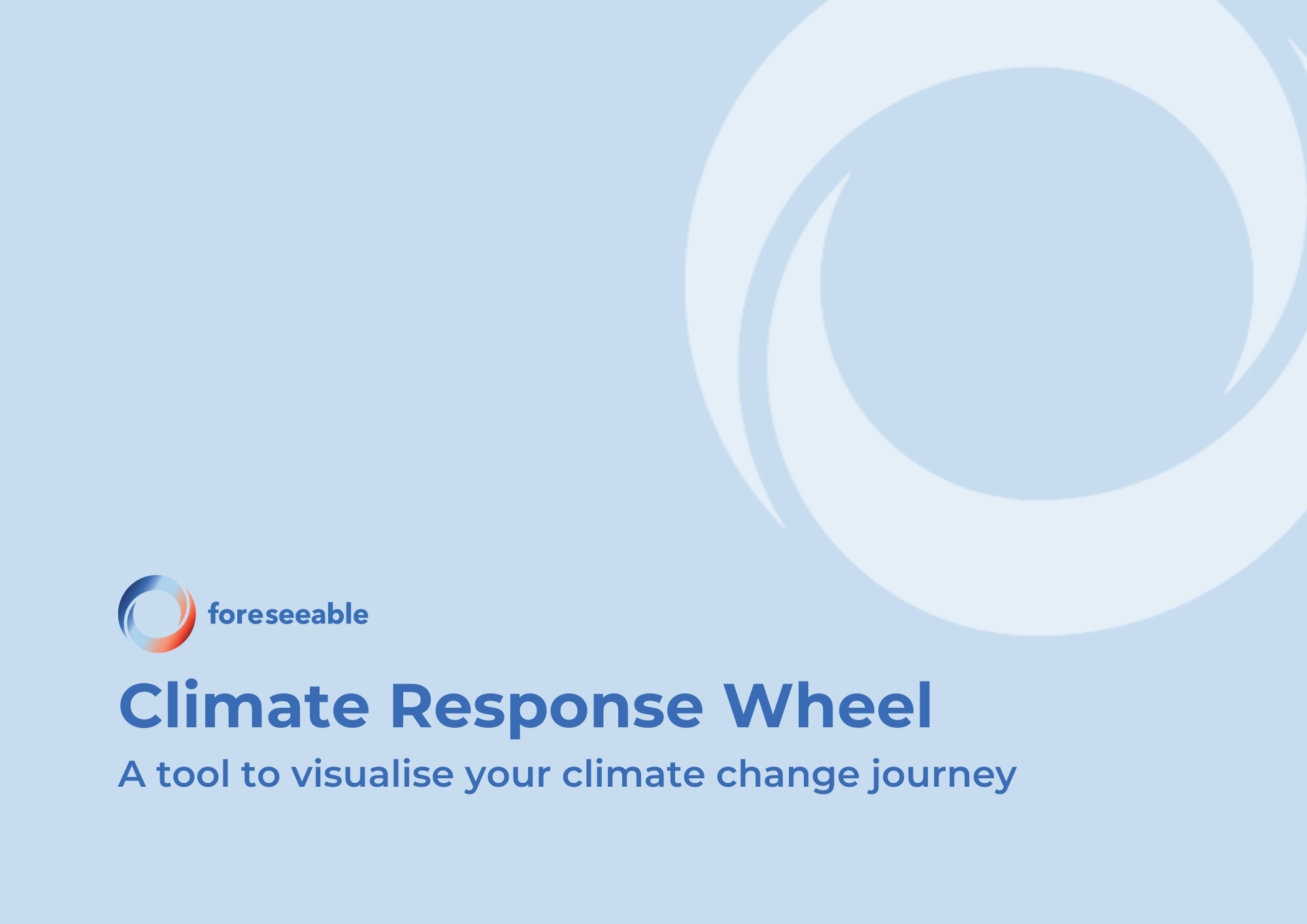 foreseeable

Climate Response Wheel

A tool to visualise your climate change journey